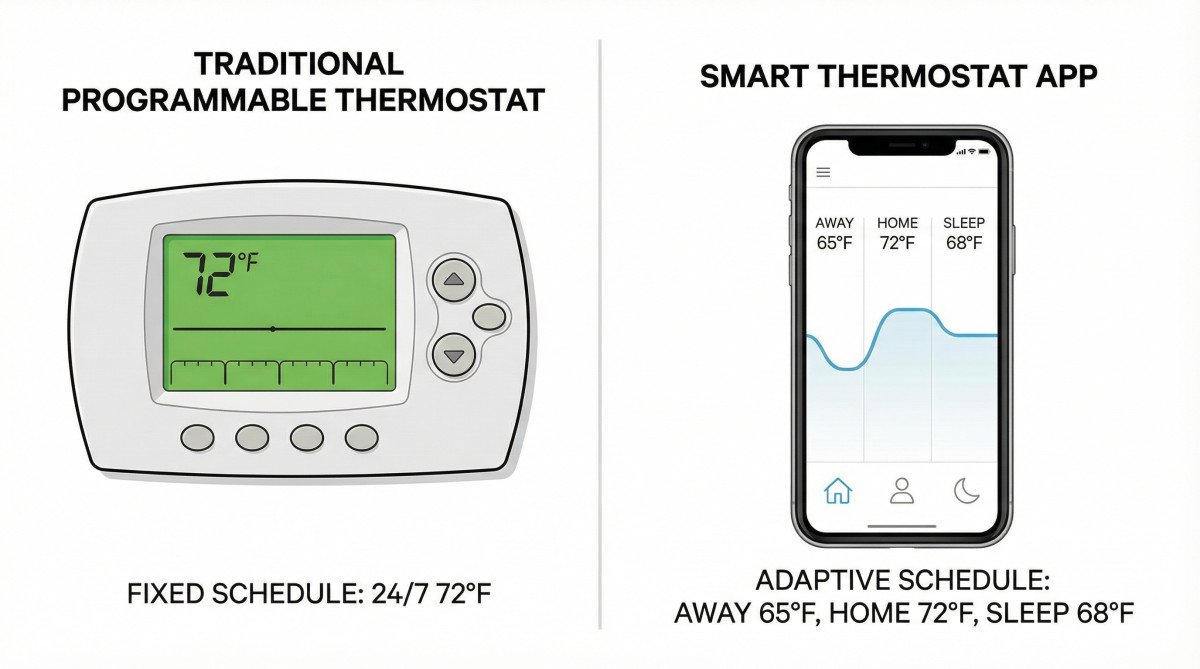 TRADITIONAL PROGRAMMABLE THERMOSTAT

72°F

FIXED SCHEDULE: 24/7 72°F

SMART THERMOSTAT APP

AWAY 65°F

HOME 72°F

SLEEP 68°F

ADAPTIVE SCHEDULE: AWAY 65°F, HOME 72°F, SLEEP 68°F